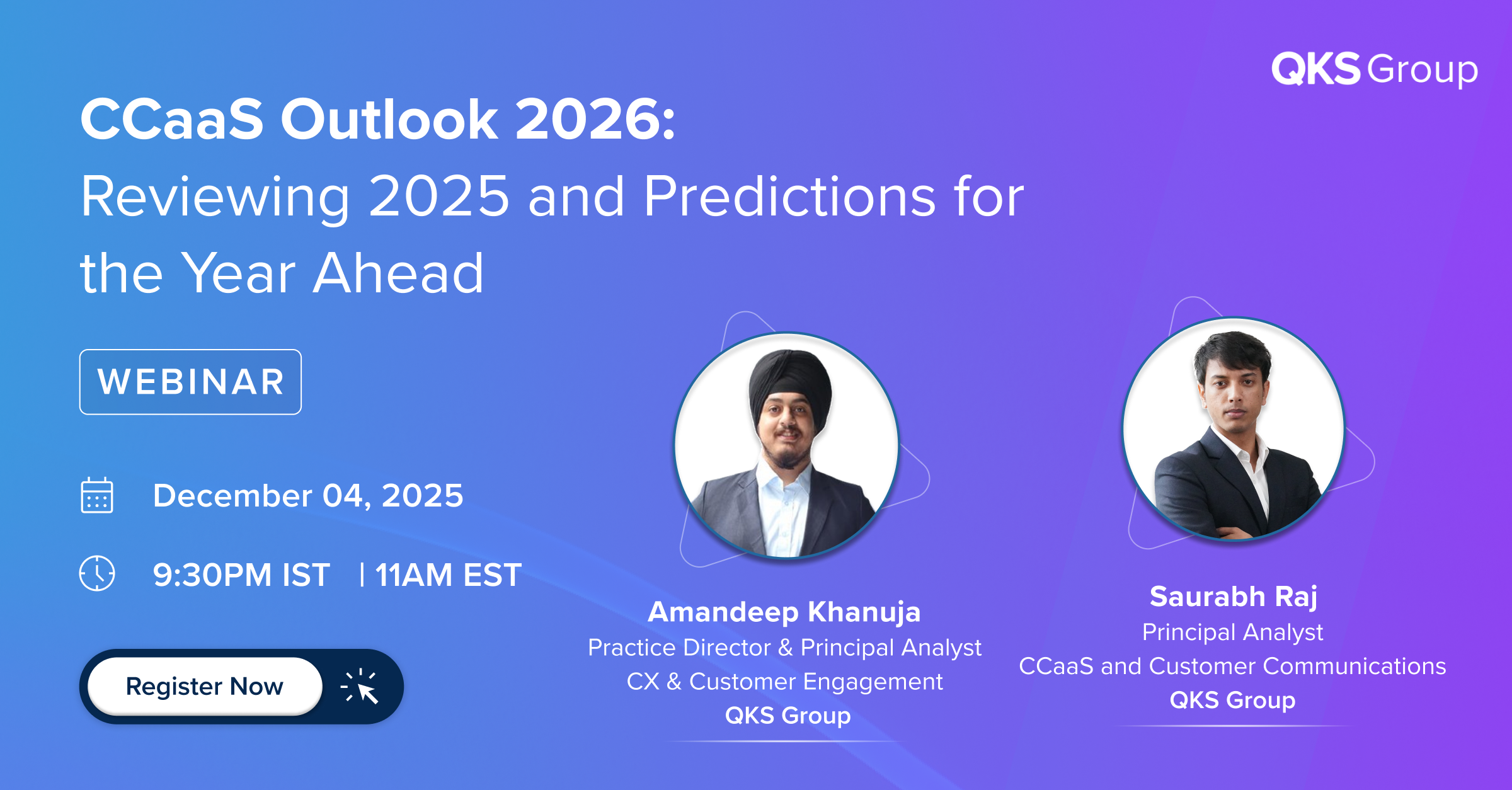 QKS Group

CCaaS Outlook 2026:
Reviewing 2025 and Predictions for the Year Ahead

WEBINAR

December 04, 2025

9:30PM IST | 11AM EST

Register Now

Amandeep Khanuja
Practice Director & Principal Analyst
CX & Customer Engagement
QKS Group

Saurabh Raj
Principal Analyst
CCaaS and Customer Communications
QKS Group